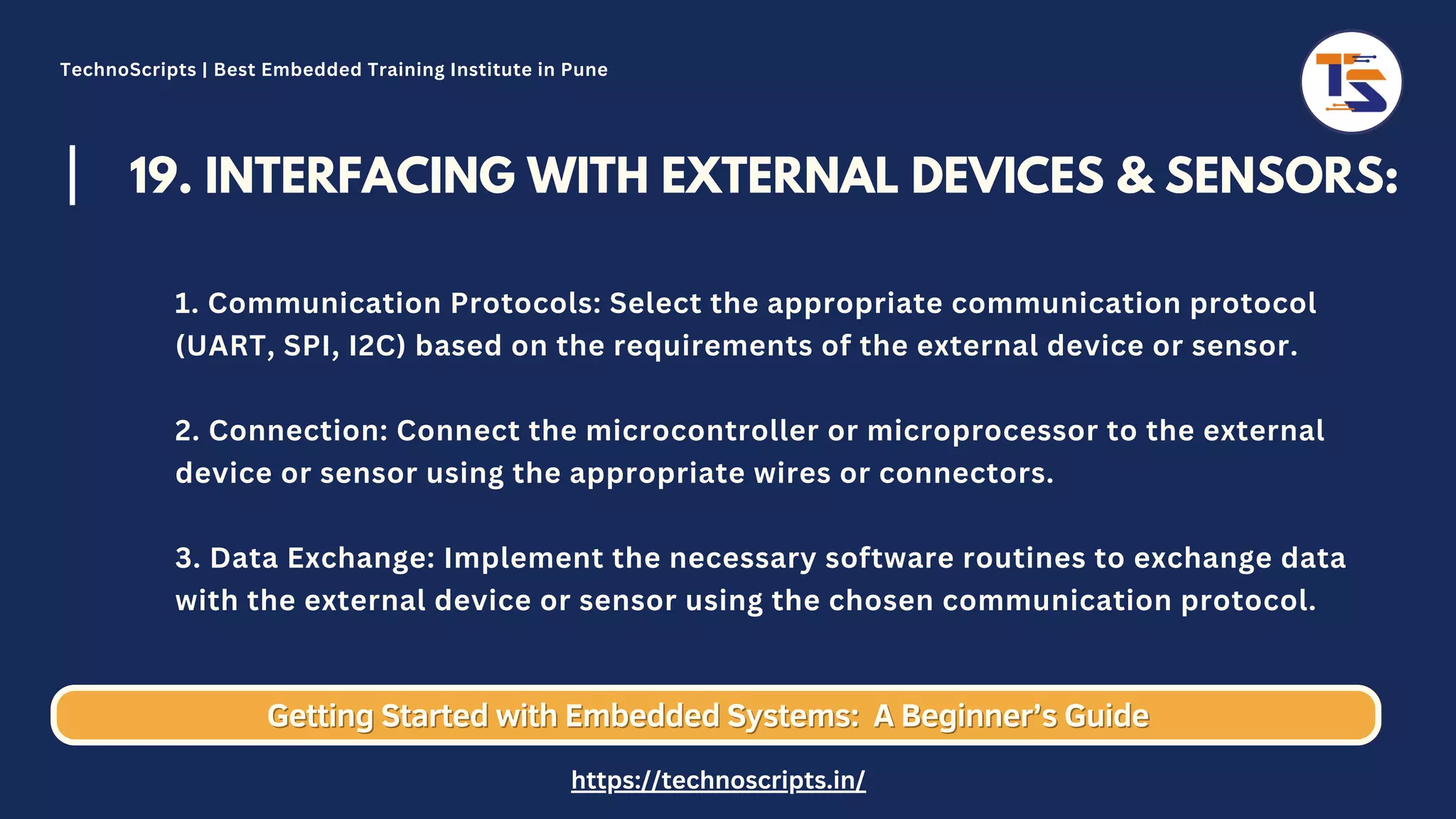 TechnoScripts | Best Embedded Training Institute in Pune

TS

19. INTERFACING WITH EXTERNAL DEVICES & SENSORS:

1. Communication Protocols: Select the appropriate communication protocol (UART, SPI, I2C) based on the requirements of the external device or sensor.

2. Connection: Connect the microcontroller or microprocessor to the external device or sensor using the appropriate wires or connectors.

3. Data Exchange: Implement the necessary software routines to exchange data with the external device or sensor using the chosen communication protocol.

Getting Started with Embedded Systems: A Beginner's Guide

https://technoscripts.in/